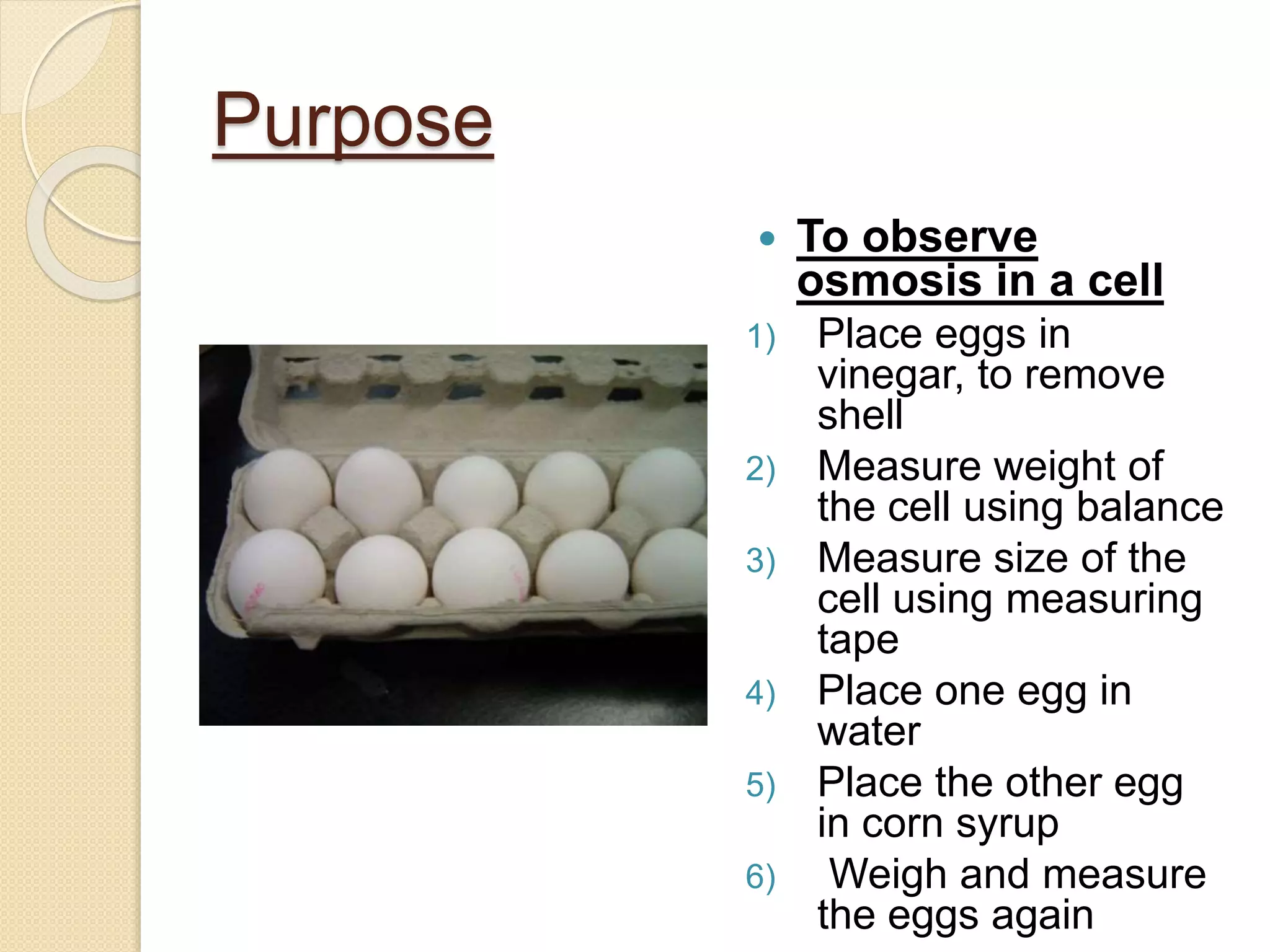 Purpose

• To observe osmosis in a cell

1) Place eggs in vinegar, to remove shell
2) Measure weight of the cell using balance
3) Measure size of the cell using measuring tape
4) Place one egg in water
5) Place the other egg in corn syrup
6) Weigh and measure the eggs again